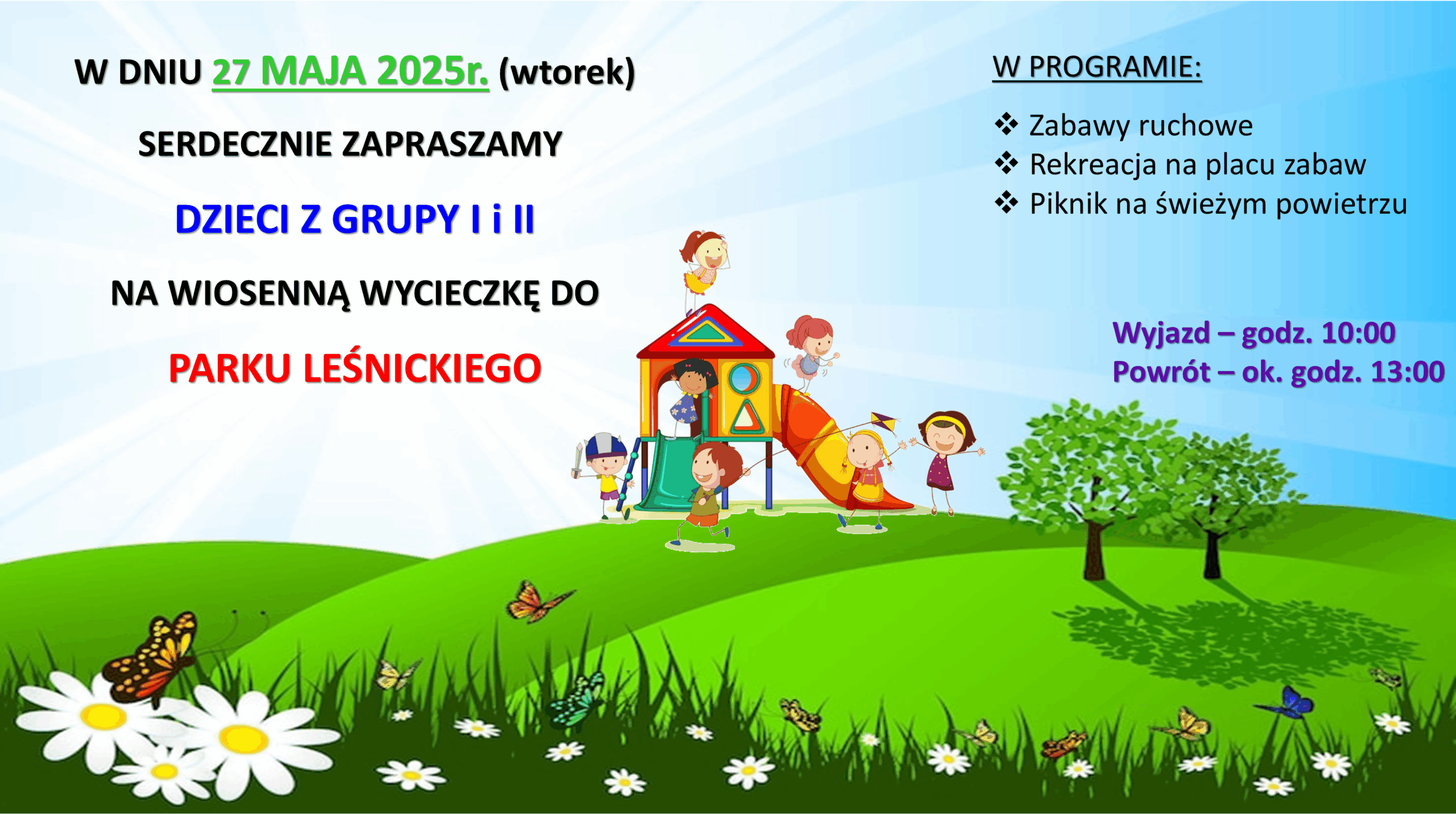 W DNIU 27 MAJA 2025r. (wtorek)

SERDECZNIE ZAPRASZAMY

DZIECI Z GRUPY I i II

NA WIOSENNĄ WYCIECZKĘ DO

PARKU LEŚNICKIEGO

W PROGRAMIE:

❖ Zabawy ruchowe
❖ Rekreacja na placu zabaw
❖ Piknik na świeżym powietrzu

Wyjazd – godz. 10:00
Powrót – ok. godz. 13:00